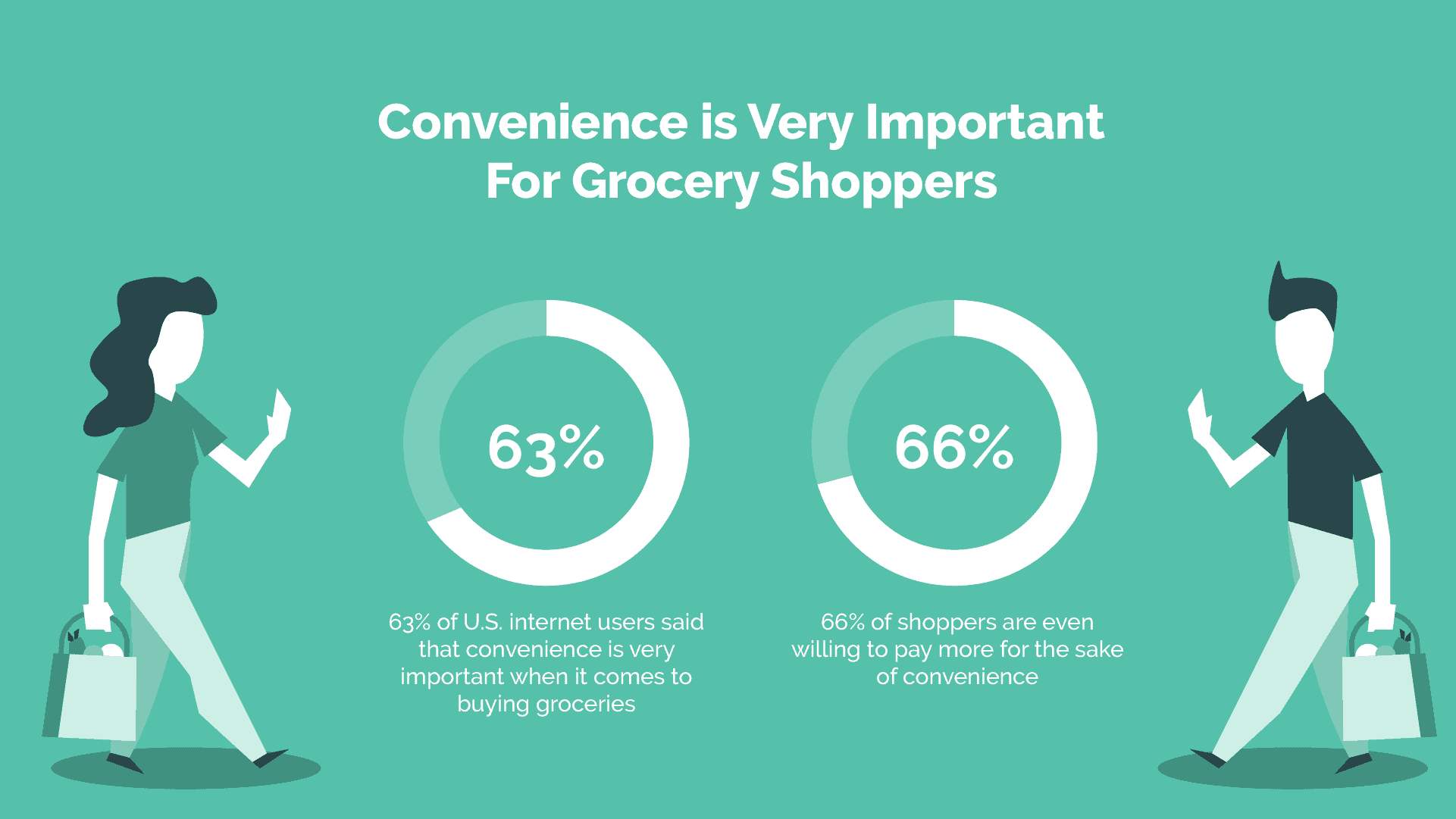 Convenience is Very Important For Grocery Shoppers

63%

63% of U.S. internet users said that convenience is very important when it comes to buying groceries

66%

66% of shoppers are even willing to pay more for the sake of convenience